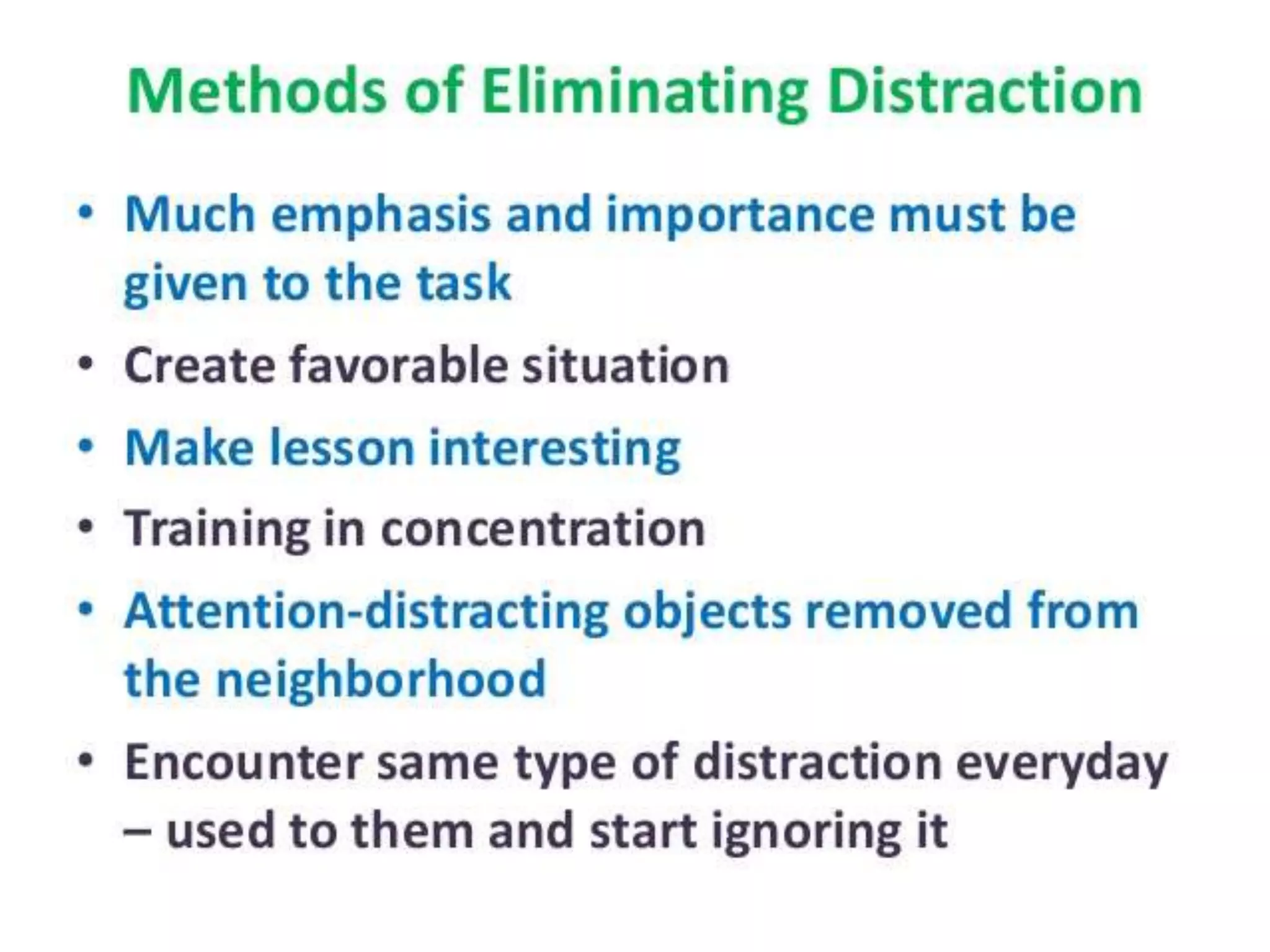 Methods of Eliminating Distraction

• Much emphasis and importance must be given to the task
• Create favorable situation
• Make lesson interesting
• Training in concentration
• Attention-distracting objects removed from the neighborhood
• Encounter same type of distraction everyday – used to them and start ignoring it